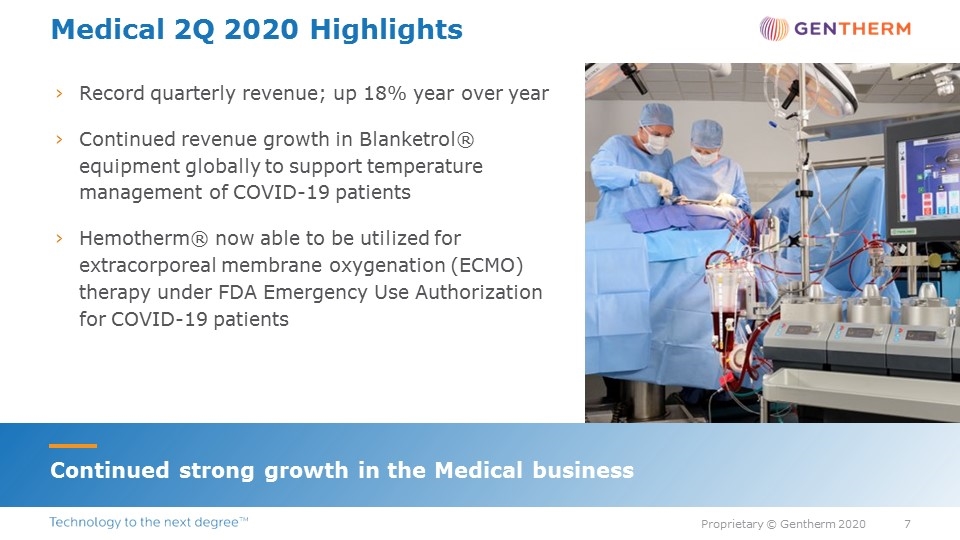 Medical 2Q 2020 Highlights

GENTHERM

› Record quarterly revenue; up 18% year over year

› Continued revenue growth in Blanketrol® equipment globally to support temperature management of COVID-19 patients

› Hemotherm® now able to be utilized for extracorporeal membrane oxygenation (ECMO) therapy under FDA Emergency Use Authorization for COVID-19 patients

Continued strong growth in the Medical business

Technology to the next degree™

Proprietary © Gentherm 2020 7